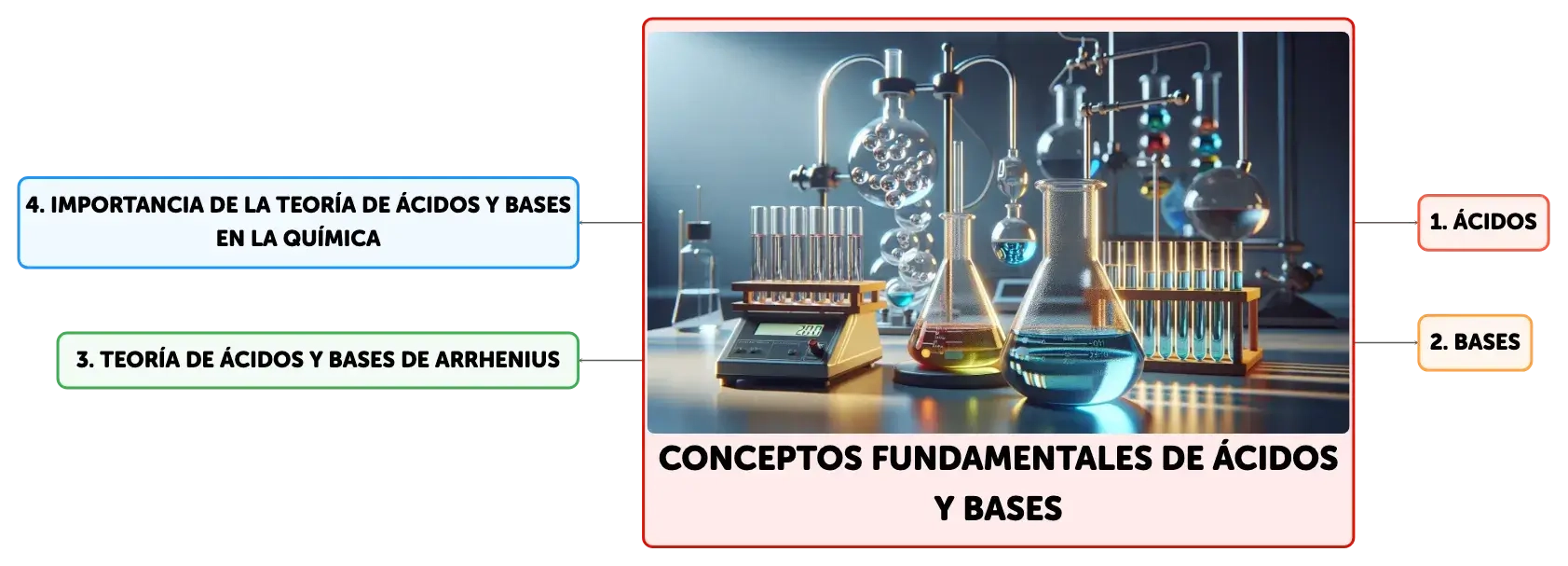 CONCEPTOS FUNDAMENTALES DE ÁCIDOS Y BASES

1. ÁCIDOS

2. BASES

3. TEORÍA DE ÁCIDOS Y BASES DE ARRHENIUS

4. IMPORTANCIA DE LA TEORÍA DE ÁCIDOS Y BASES EN LA QUÍMICA